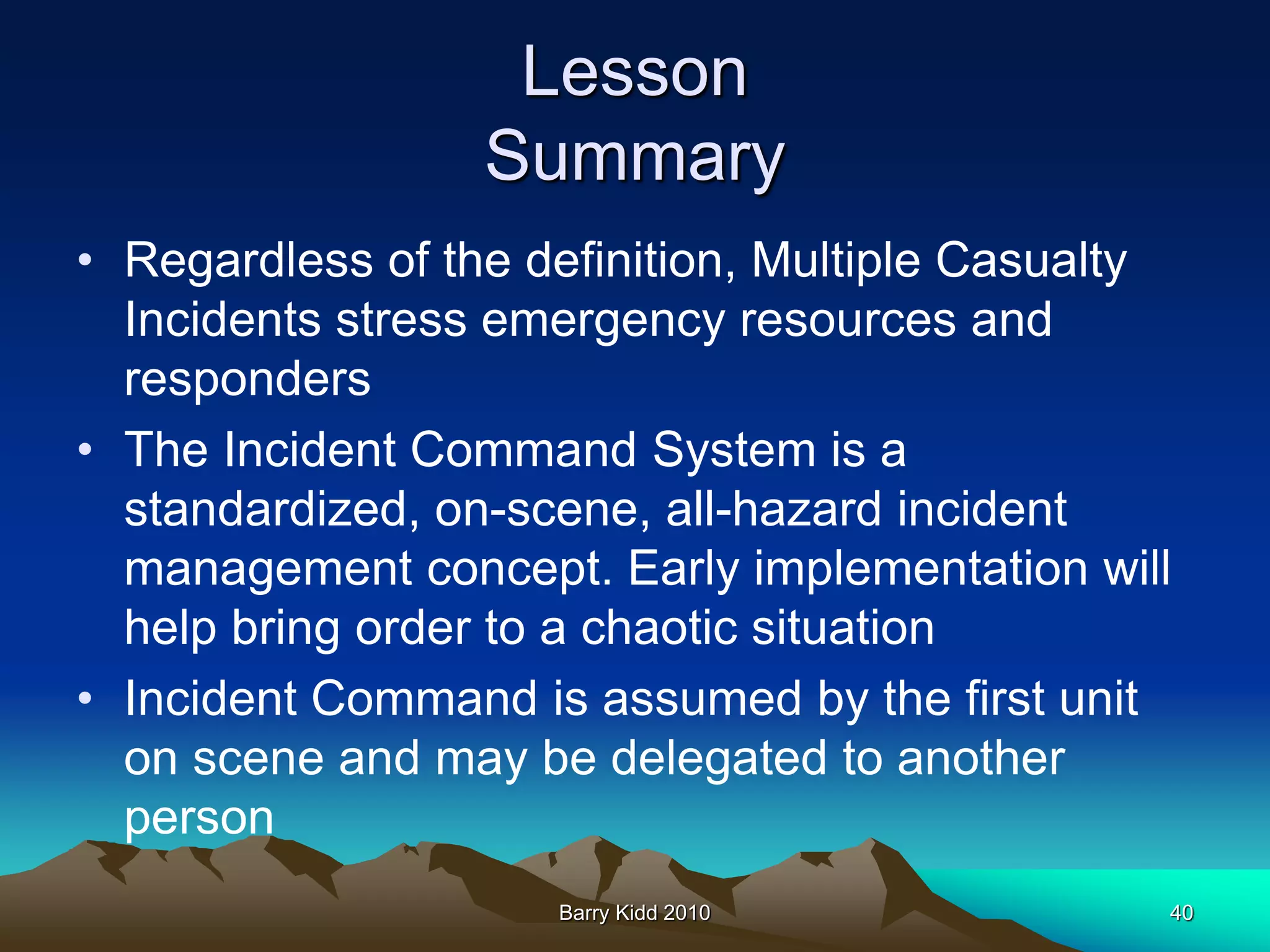 Lesson Summary

• Regardless of the definition, Multiple Casualty Incidents stress emergency resources and responders

• The Incident Command System is a standardized, on-scene, all-hazard incident management concept. Early implementation will help bring order to a chaotic situation

• Incident Command is assumed by the first unit on scene and may be delegated to another person

Barry Kidd 2010

40